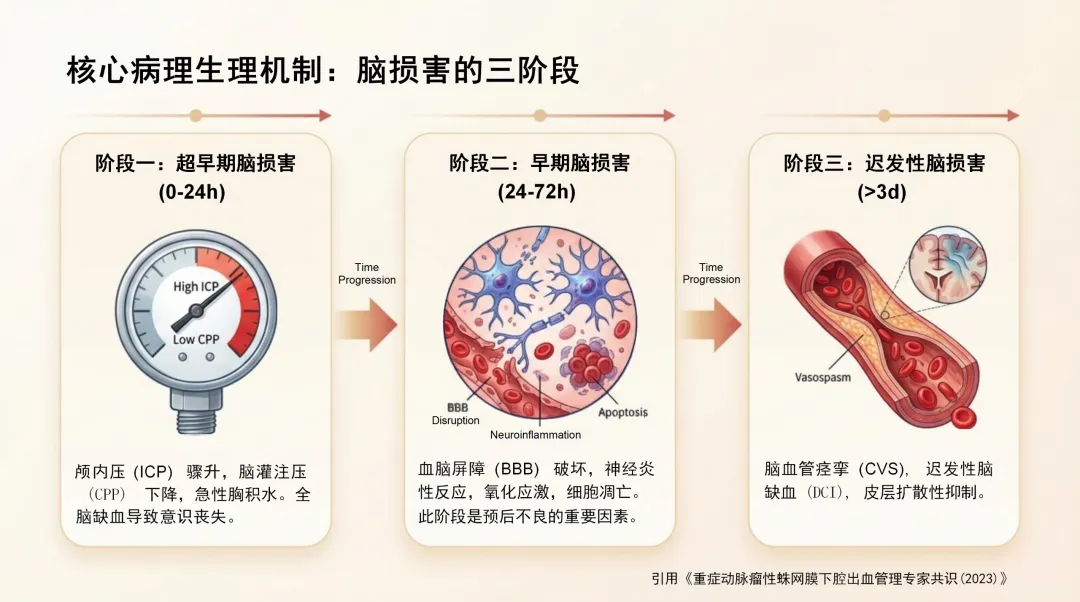 核心病理生理机制：脑损害的三阶段

阶段一：超早期脑损害
(0-24h)

High ICP

Low CPP

颅内压（ICP）骤升，脑灌注压（CPP）下降，急性胸积水。全脑缺血导致意识丧失。

Time Progression

阶段二：早期脑损害
(24-72h)

BBB Disruption

Neuroinflammation

Apoptosis

血脑屏障（BBB）破坏，神经炎性反应，氧化应激，细胞凋亡。此阶段是预后不良的重要因素。

Time Progression

阶段三：迟发性脑损害
(>3d)

Vasospasm

脑血管痉挛（CVS），迟发性脑缺血（DCI），皮层扩散性抑制。

引用《重症动脉瘤性蛛网膜下腔出血管理专家共识(2023)》